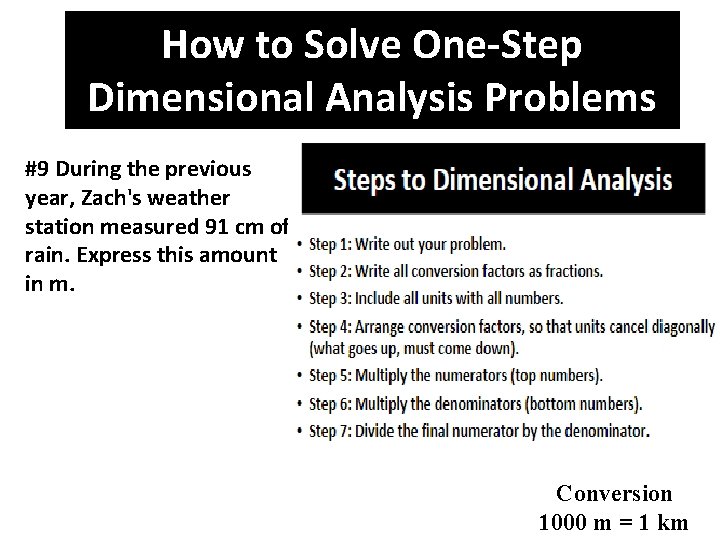 How to Solve One-Step Dimensional Analysis Problems

#9 During the previous year, Zach's weather station measured 91 cm of rain. Express this amount in m.

Steps to Dimensional Analysis

• Step 1: Write out your problem.
• Step 2: Write all conversion factors as fractions.
• Step 3: Include all units with all numbers.
• Step 4: Arrange conversion factors, so that units cancel diagonally (what goes up, must come down).
• Step 5: Multiply the numerators (top numbers).
• Step 6: Multiply the denominators (bottom numbers).
• Step 7: Divide the final numerator by the denominator.

Conversion
1000 m = 1 km